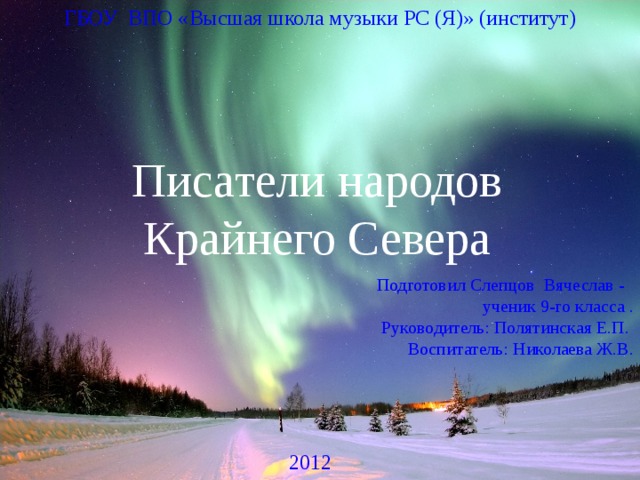 ГБОУ ВПО «Высшая школа музыки РС (Я)» (институт)

Писатели народов Крайнего Севера

Подготовил Слепцов Вячеслав - ученик 9-го класса .
Руководитель: Полятинская Е.П.
Воспитатель: Николаева Ж.В.

2012